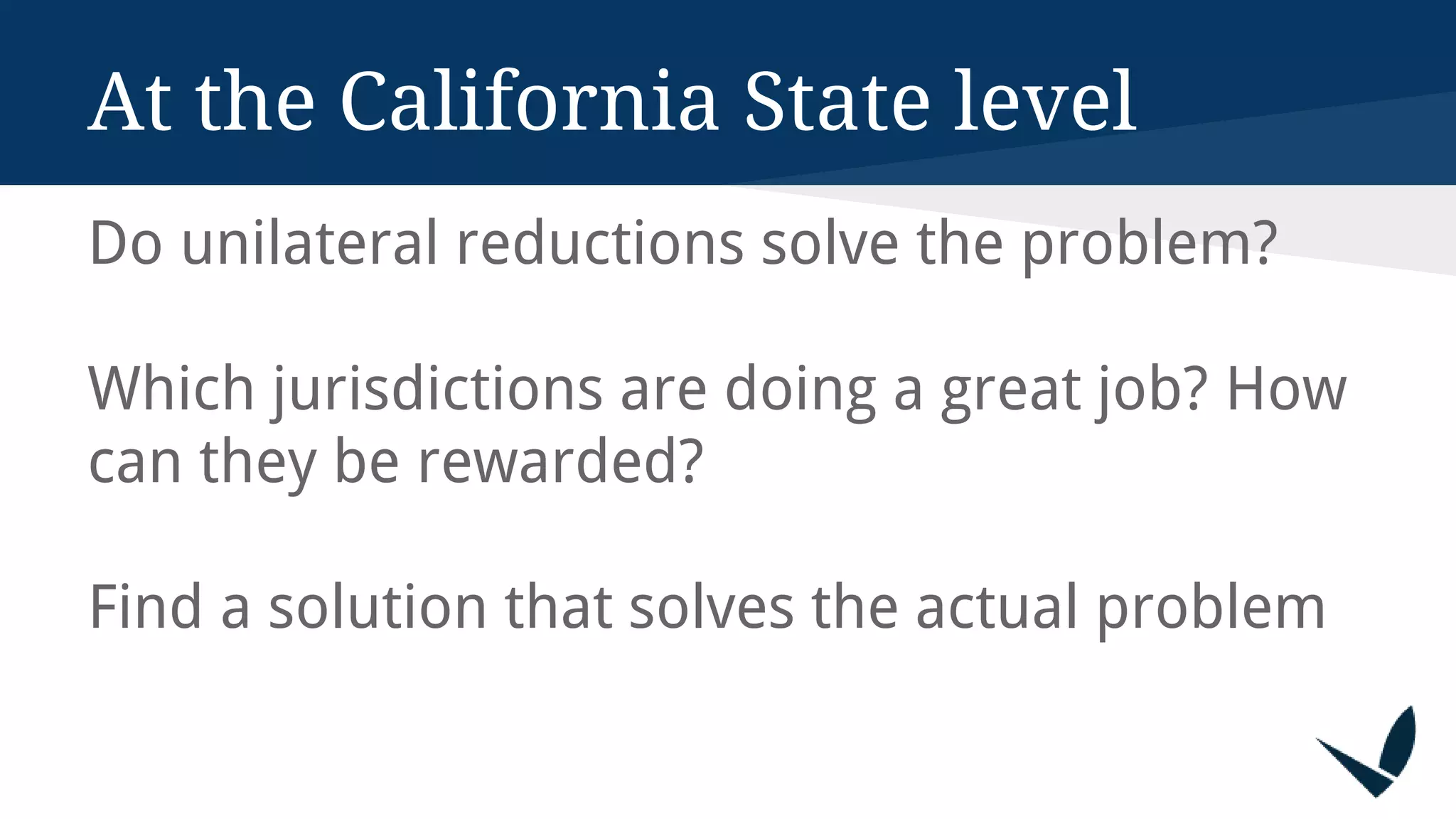 At the California State level

Do unilateral reductions solve the problem?

Which jurisdictions are doing a great job? How can they be rewarded?

Find a solution that solves the actual problem